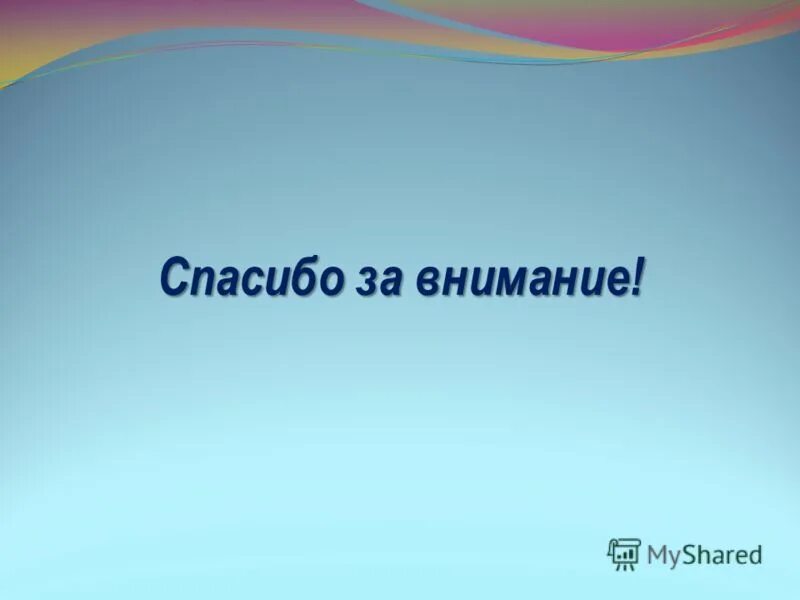 Спасибо за внимание!

MyShared